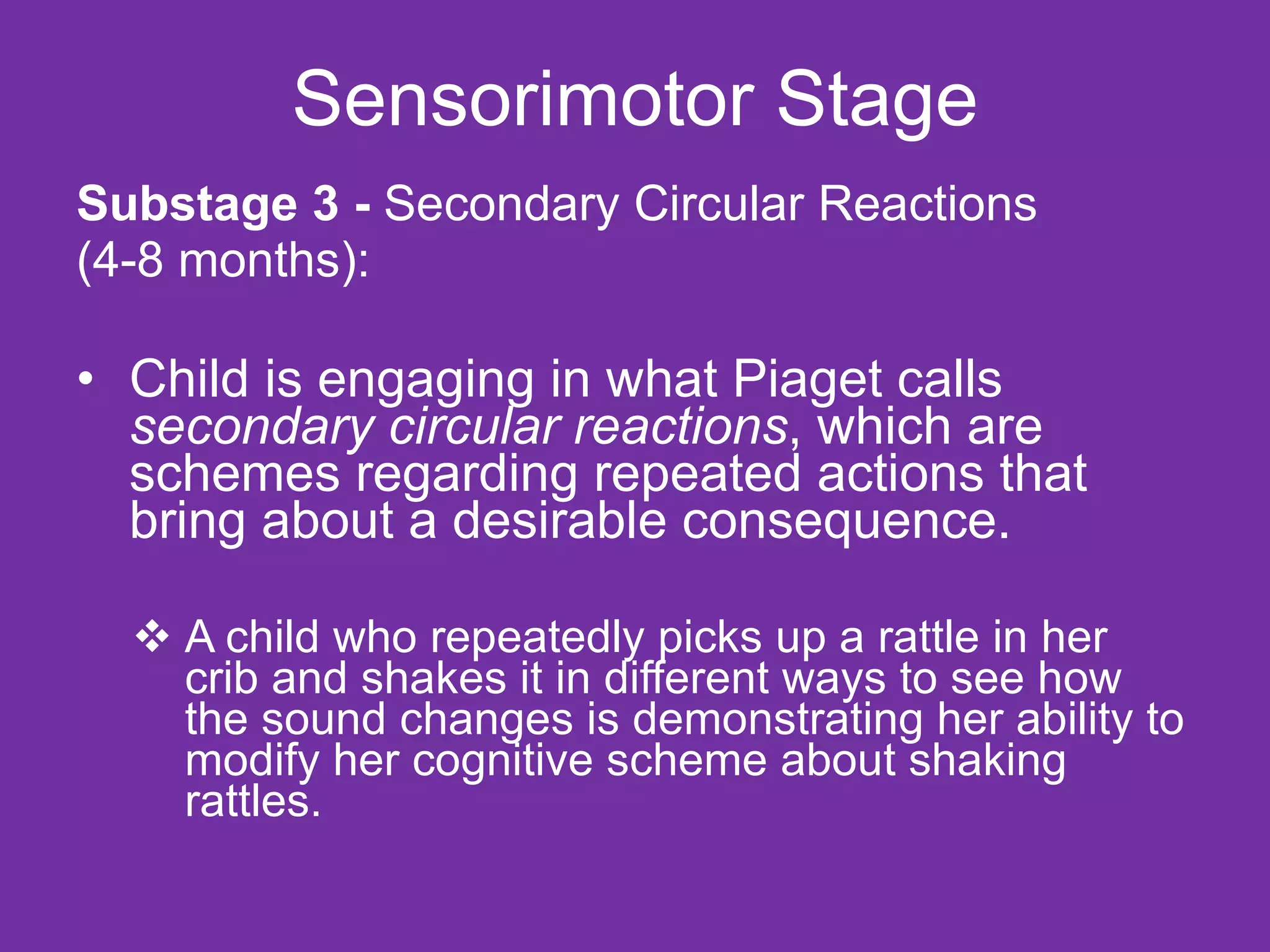 Sensorimotor Stage

Substage 3 - Secondary Circular Reactions (4-8 months):

• Child is engaging in what Piaget calls secondary circular reactions, which are schemes regarding repeated actions that bring about a desirable consequence.

❖ A child who repeatedly picks up a rattle in her crib and shakes it in different ways to see how the sound changes is demonstrating her ability to modify her cognitive scheme about shaking rattles.